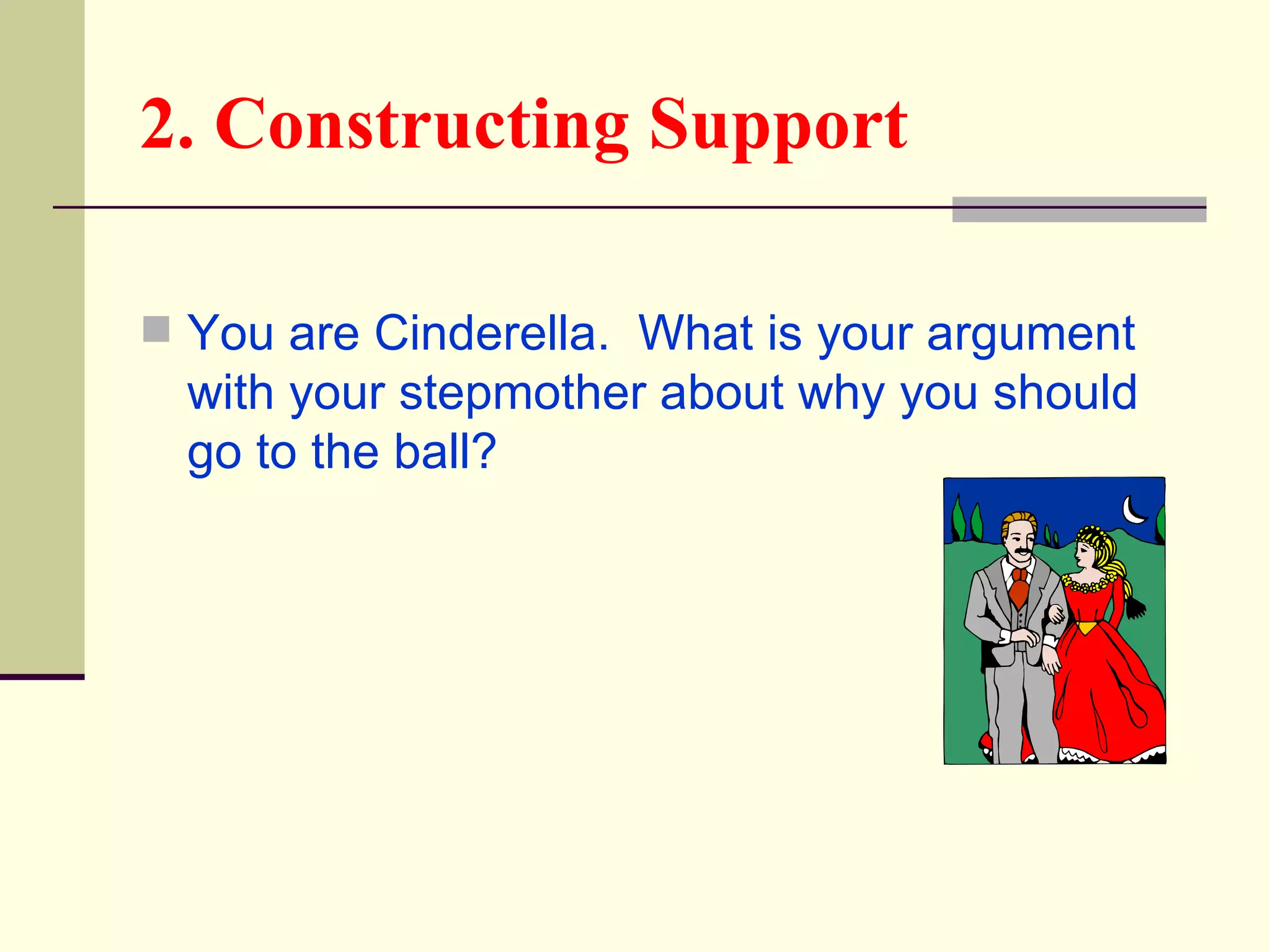 2. Constructing Support

You are Cinderella. What is your argument with your stepmother about why you should go to the ball?